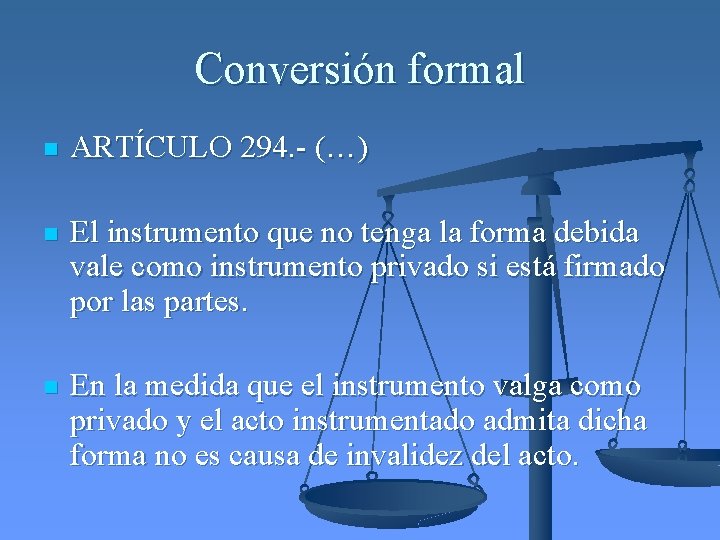 Conversión formal

ARTÍCULO 294.- (…)

El instrumento que no tenga la forma debida vale como instrumento privado si está firmado por las partes.

En la medida que el instrumento valga como privado y el acto instrumentado admita dicha forma no es causa de invalidez del acto.